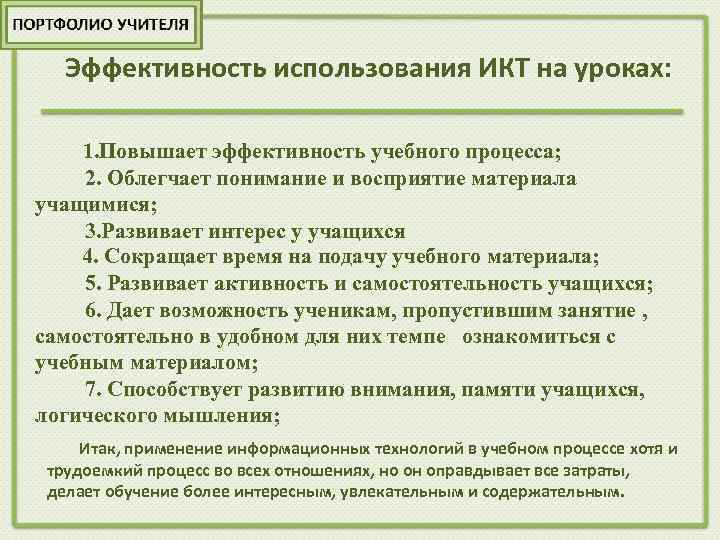 ПОРТФОЛИО УЧИТЕЛЯ

Эффективность использования ИКТ на уроках:

1.Повышает эффективность учебного процесса;
2. Облегчает понимание и восприятие материала учащимися;
3.Развивает интерес у учащихся
4. Сокращает время на подачу учебного материала;
5. Развивает активность и самостоятельность учащихся;
6. Дает возможность ученикам, пропустившим занятие , самостоятельно в удобном для них темпе ознакомиться с учебным материалом;
7. Способствует развитию внимания, памяти учащихся, логического мышления;

Итак, применение информационных технологий в учебном процессе хотя и трудоемкий процесс во всех отношениях, но он оправдывает все затраты, делает обучение более интересным, увлекательным и содержательным.